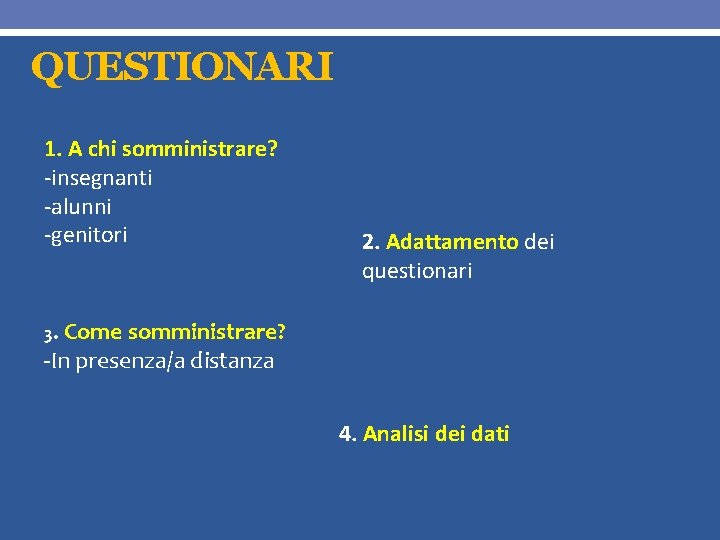 QUESTIONARI

1. A chi somministrare?
-insegnanti
-alunni
-genitori

2. Adattamento dei questionari

3. Come somministrare?
-In presenza/a distanza

4. Analisi dei dati